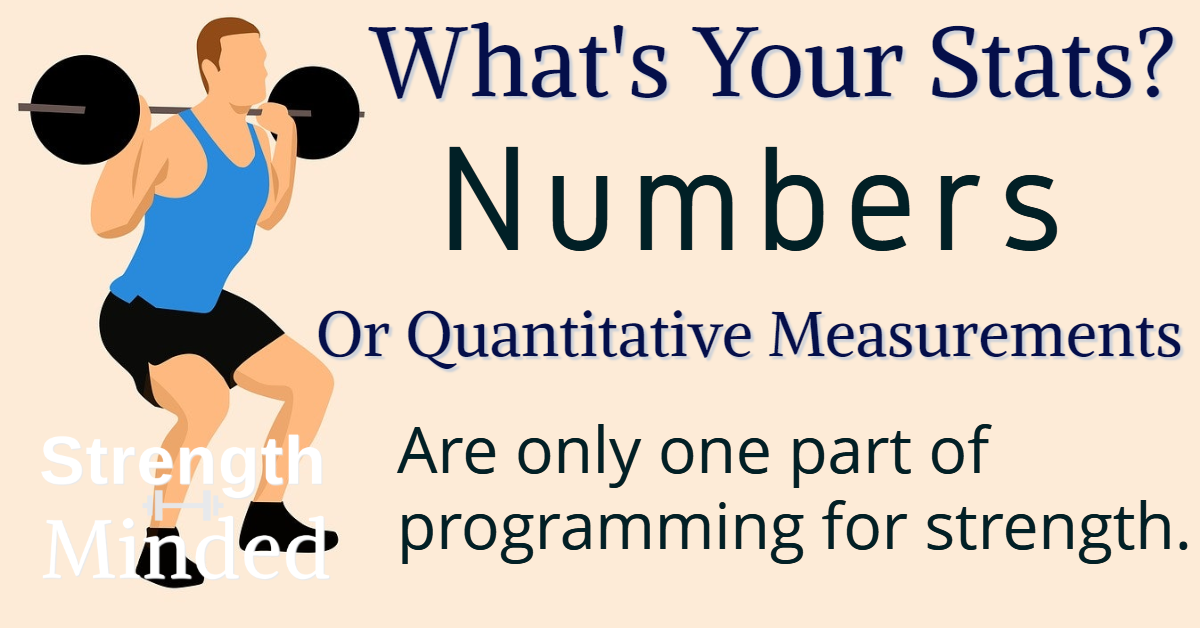 What's Your Stats?
Numbers
Or Quantitative Measurements
Are only one part of programming for strength.

Strength
Minded